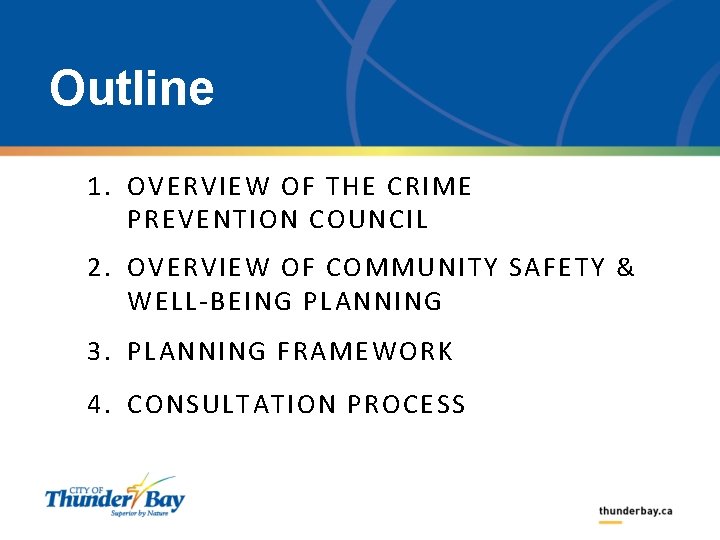 Outline

1. OVERVIEW OF THE CRIME PREVENTION COUNCIL

2. OVERVIEW OF COMMUNITY SAFETY & WELL-BEING PLANNING

3. PLANNING FRAMEWORK

4. CONSULTATION PROCESS

CITY OF Thunder Bay Superior by Nature

thunderbay.ca